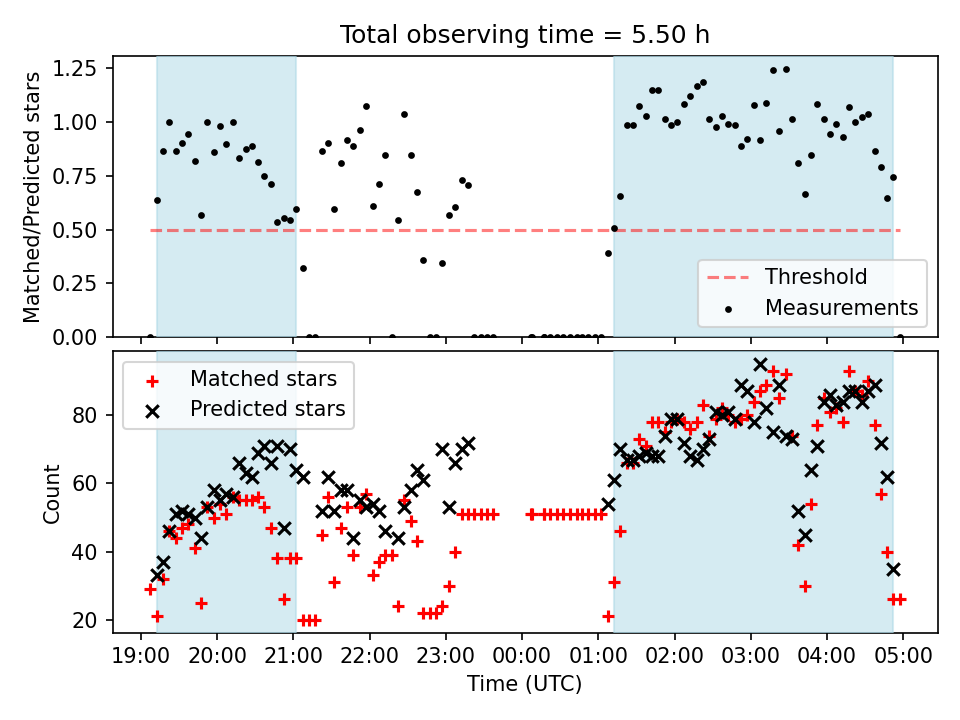 Total observing time = 5.50 h

Matched/Predicted stars

1.25
1.00
0.75
0.50
0.25
0.00

Threshold
Measurements

Matched stars
Predicted stars

Count

80
60
40
20

19:00 20:00 21:00 22:00 23:00 00:00 01:00 02:00 03:00 04:00 05:00

Time (UTC)